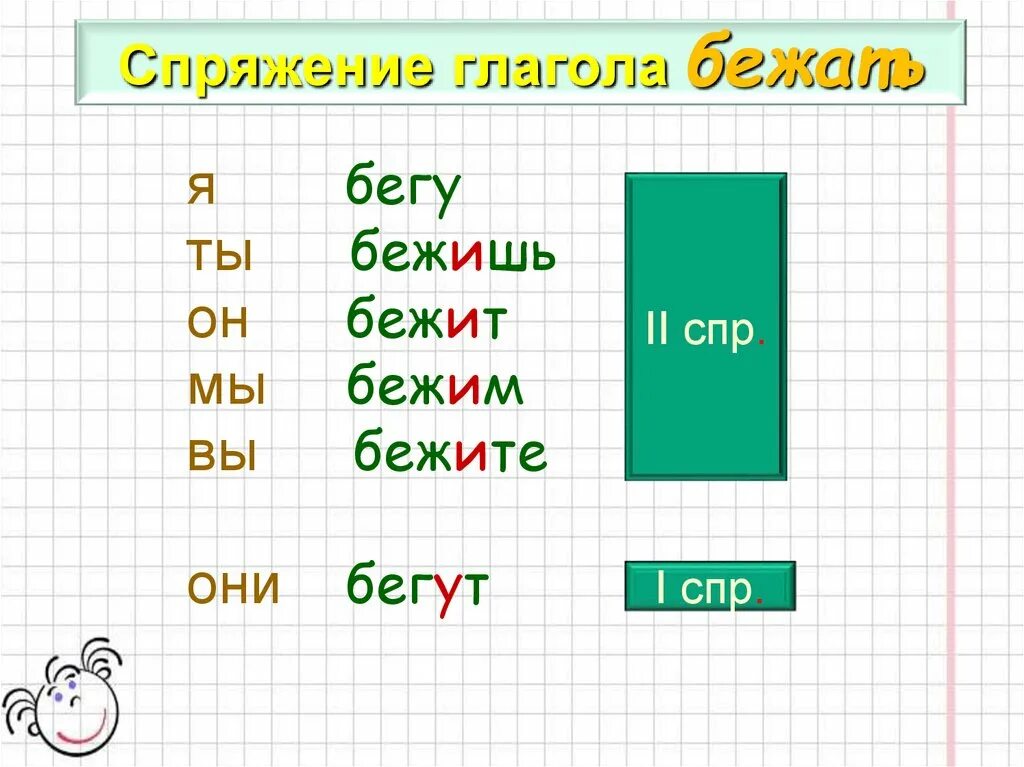 Спряжение глагола бежать

я бегу
ты бежишь
он бежит
мы бежим
вы бежите

II спр.

они бегут

I спр.